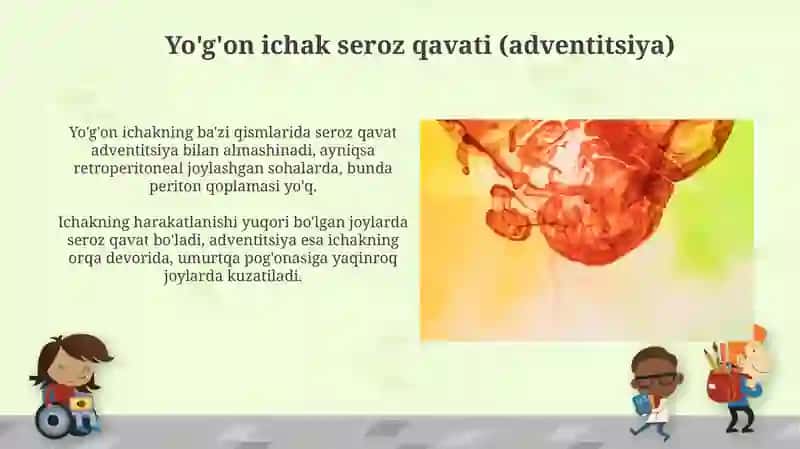 Yo'g'on ichak seroz qavati (adventitsiya)

Yo'g'on ichakning ba'zi qismlarida seroz qavat adventitsiya bilan almashinadi, ayniqsa retroperitoneal joylashgan sohalarda, bunda periton qoplamasi yo'q.

Ichakning harakatlanishi yuqori bo'lgan joylarda seroz qavat bo'ladi, adventitsiya esa ichakning orqa devorida, umurtqa pog'onasiga yaqinroq joylarda kuzatiladi.